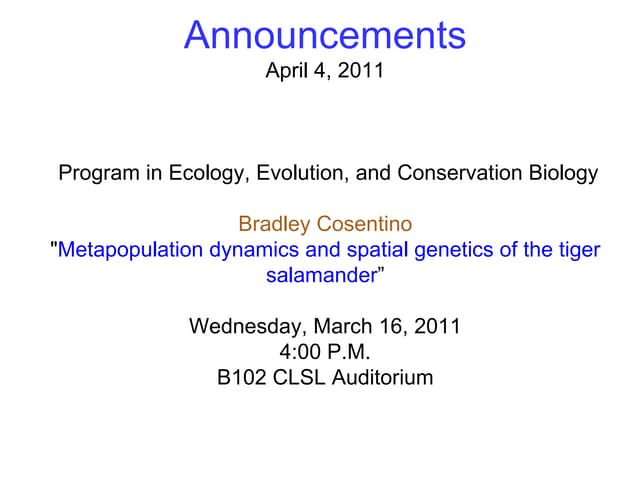 Announcements
April 4, 2011

Program in Ecology, Evolution, and Conservation Biology

Bradley Cosentino
"Metapopulation dynamics and spatial genetics of the tiger salamander”

Wednesday, March 16, 2011
4:00 P.M.
B102 CLSL Auditorium